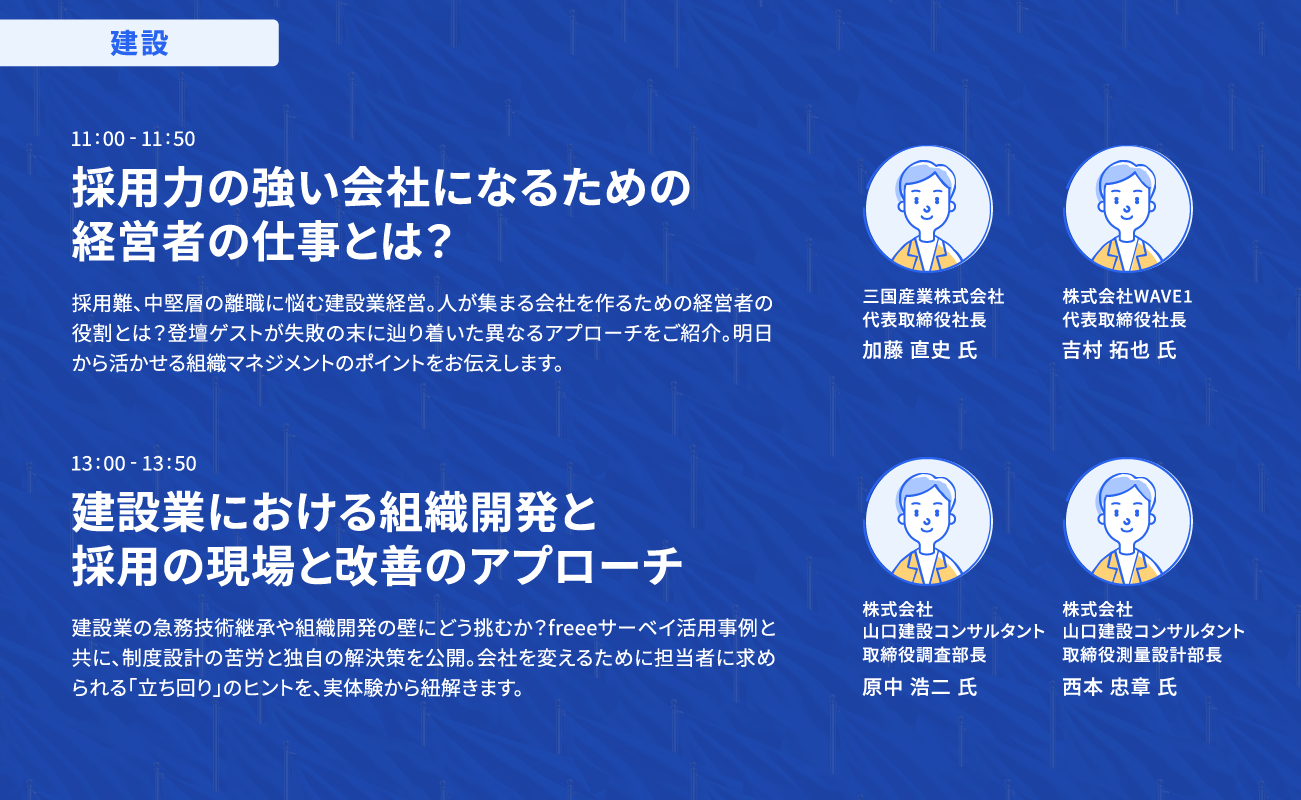 建設

11:00 - 11:50

採用力の強い会社になるための経営者の仕事とは?

採用難、中堅層の離職に悩む建設業経営。人が集まる会社を作るための経営者の役割とは?登壇ゲストが失敗の末に辿り着いた異なるアプローチをご紹介。明日から活かせる組織マネジメントのポイントをお伝えします。

三国産業株式会社
代表取締役社長
加藤 直史 氏

株式会社WAVE1
代表取締役社長
吉村 拓也 氏

13:00 - 13:50

建設業における組織開発と採用の現場と改善のアプローチ

建設業の急務技術継承や組織開発の壁にどう挑むか?freeeサーベイ活用事例と共に、制度設計の苦労と独自の解決策を公開。会社を変えるために担当者に求められる「立ち回り」のヒントを、実体験から紐解きます。

株式会社
山口建設コンサルタント
取締役調査部長
原中 浩二 氏

株式会社
山口建設コンサルタント
取締役測量設計部長
西本 忠章 氏